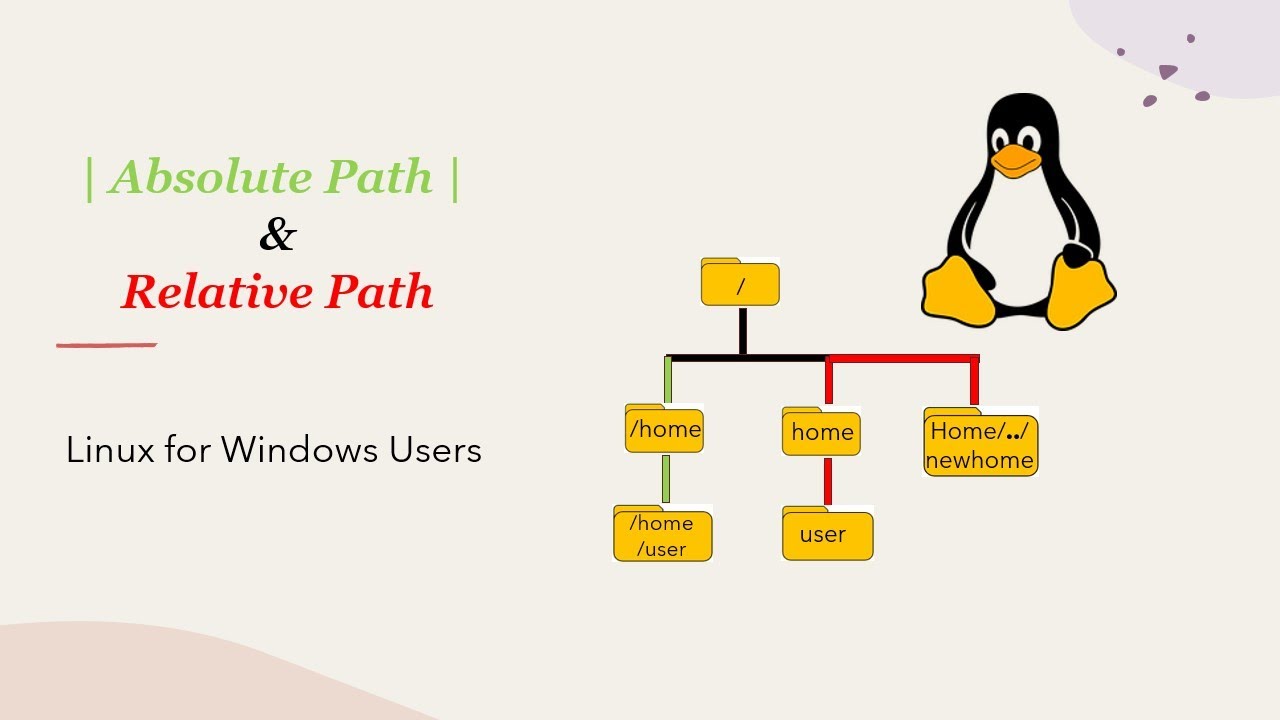 | Absolute Path |
&
Relative Path

Linux for Windows Users

/

/home

home

Home/../ newhome

/home /user

user